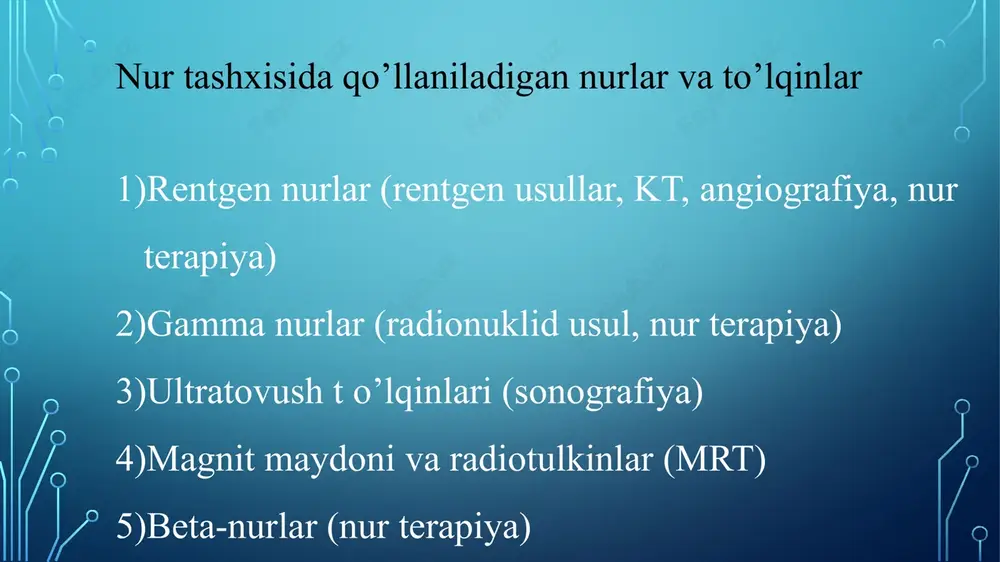 Nur tashxisida qo’llaniladigan nurlar va to’lqinlar

1)Rentgen nurlar (rentgen usullar, KT, angiografiya, nur terapiya)

2)Gamma nurlar (radionuklid usul, nur terapiya)

3)Ultratovush t o’lqinlari (sonografiya)

4)Magnit maydoni va radiotulkinlar (MRT)

5)Beta-nurlar (nur terapiya)